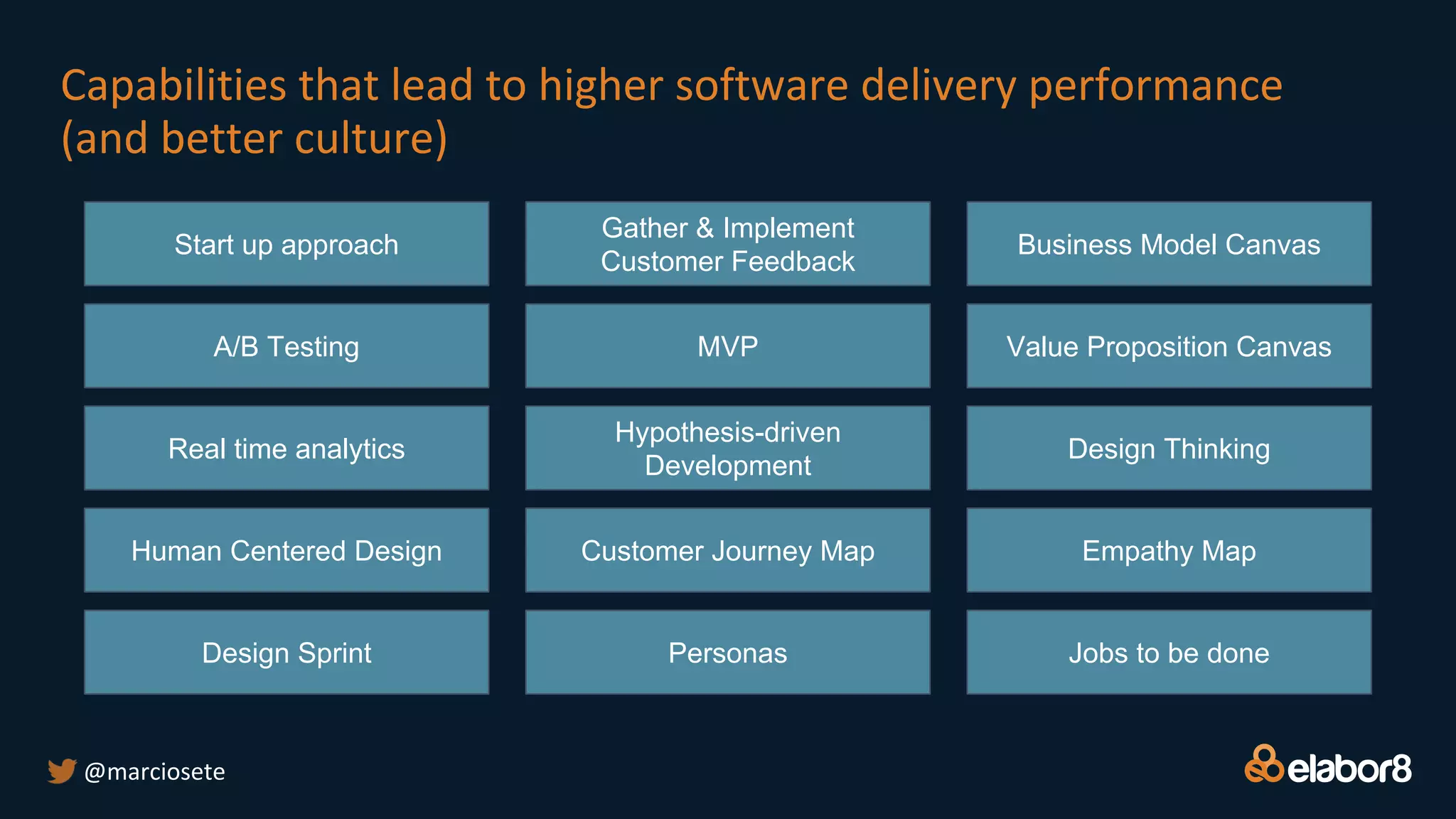 Capabilities that lead to higher software delivery performance (and better culture)

Start up approach

Gather & Implement Customer Feedback

Business Model Canvas

A/B Testing

MVP

Value Proposition Canvas

Real time analytics

Hypothesis-driven Development

Design Thinking

Human Centered Design

Customer Journey Map

Empathy Map

Design Sprint

Personas

Jobs to be done

@marciosete

elabor8